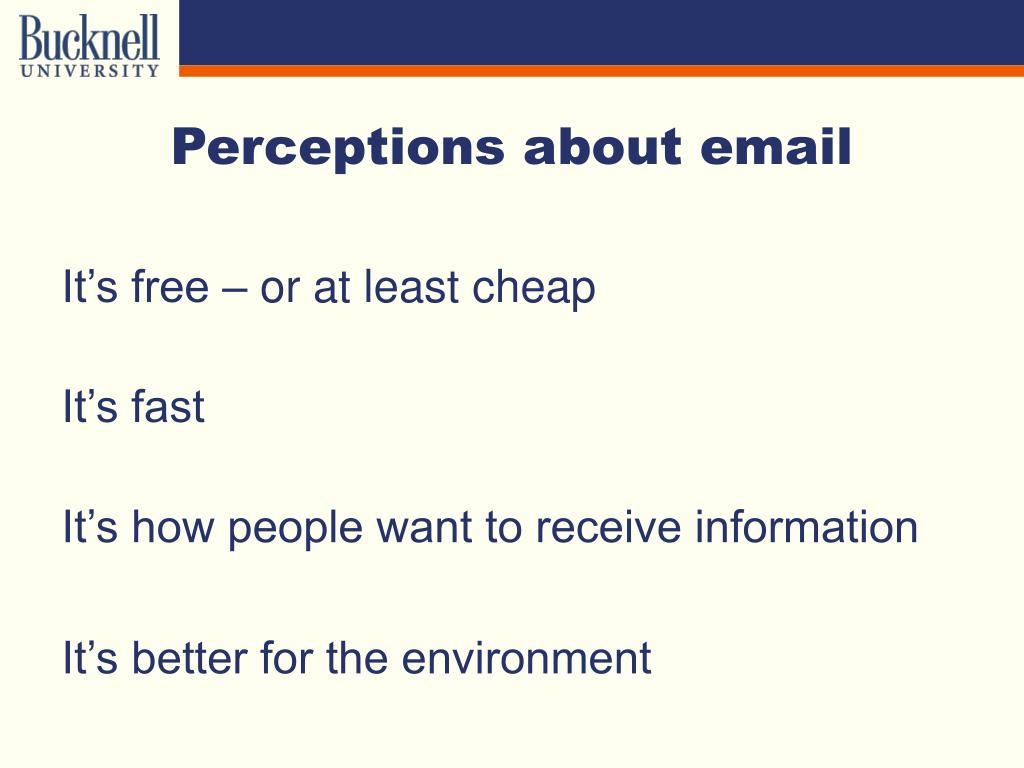 Bucknell
UNIVERSITY

Perceptions about email

It’s free – or at least cheap

It’s fast

It’s how people want to receive information

It’s better for the environment